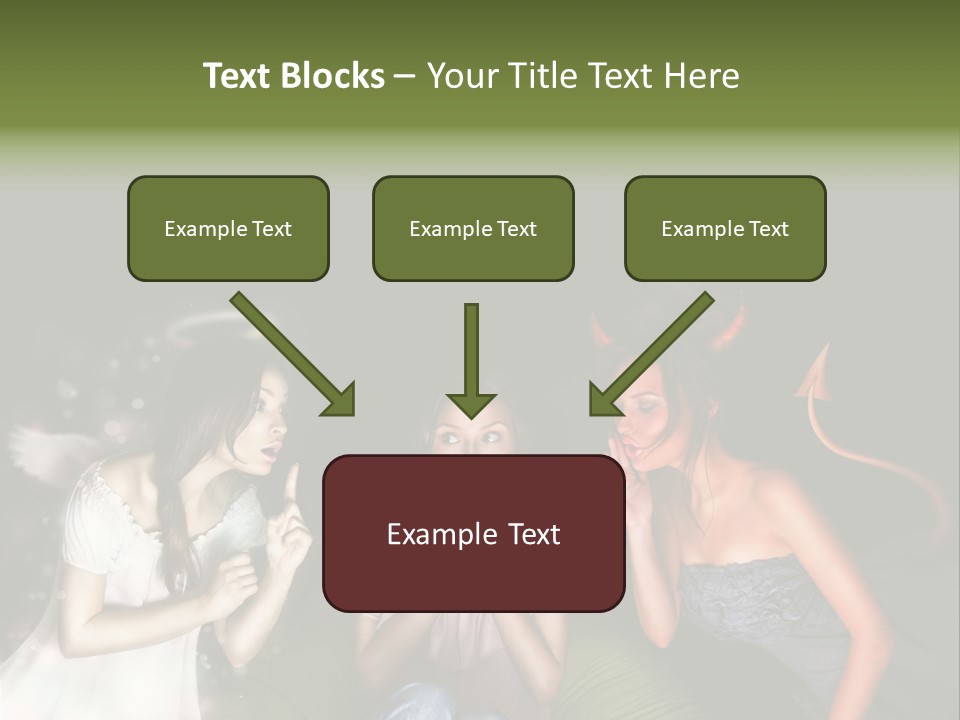 Text Blocks – Your Title Text Here

Example Text

Example Text

Example Text

Example Text